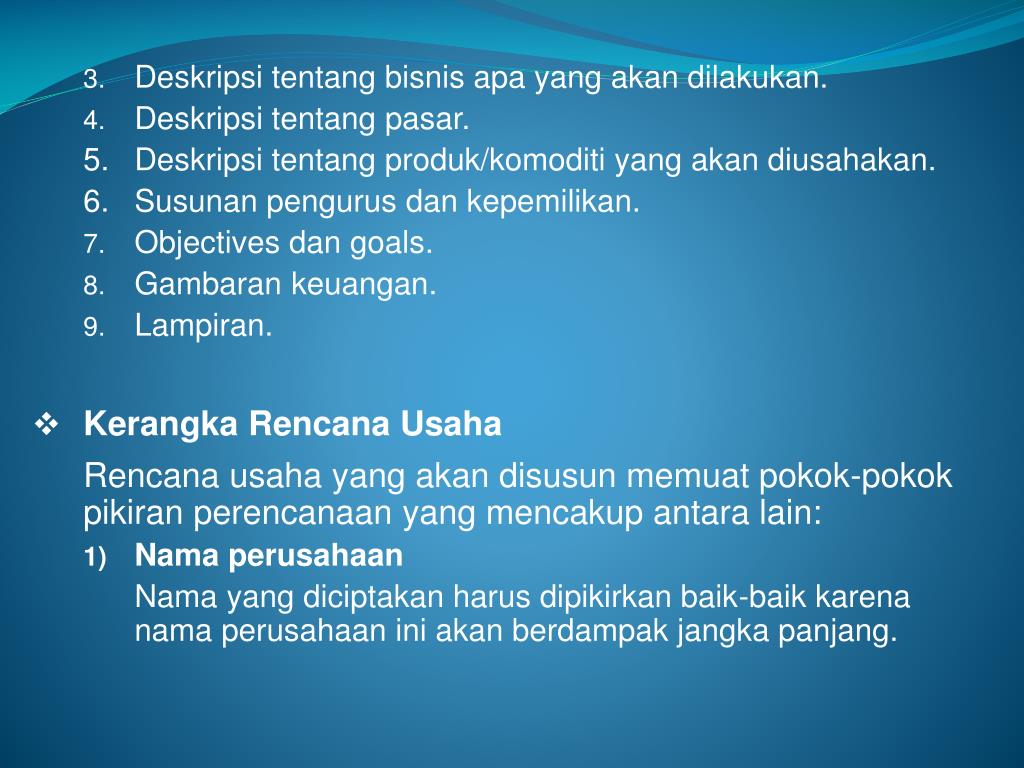 3. Deskripsi tentang bisnis apa yang akan dilakukan.
4. Deskripsi tentang pasar.
5. Deskripsi tentang produk/komoditi yang akan diusahakan.
6. Susunan pengurus dan kepemilikan.
7. Objectives dan goals.
8. Gambaran keuangan.
9. Lampiran.

❖ Kerangka Rencana Usaha

Rencana usaha yang akan disusun memuat pokok-pokok pikiran perencanaan yang mencakup antara lain:

1) Nama perusahaan

Nama yang diciptakan harus dipikirkan baik-baik karena nama perusahaan ini akan berdampak jangka panjang.